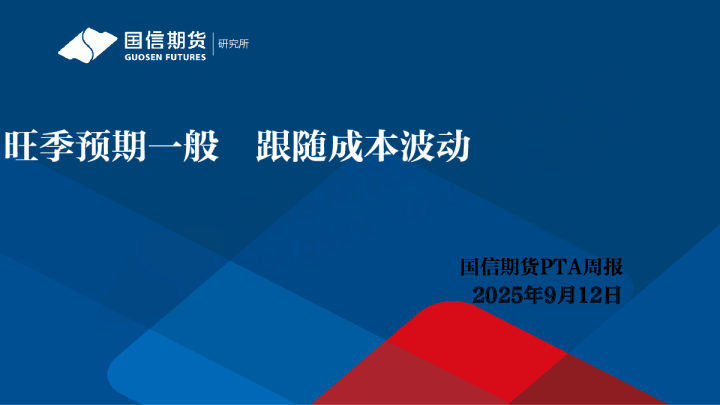 国信期货
GUOSEN FUTURES
研究所

旺季预期一般　跟随成本波动

国信期货PTA周报
2025年9月12日